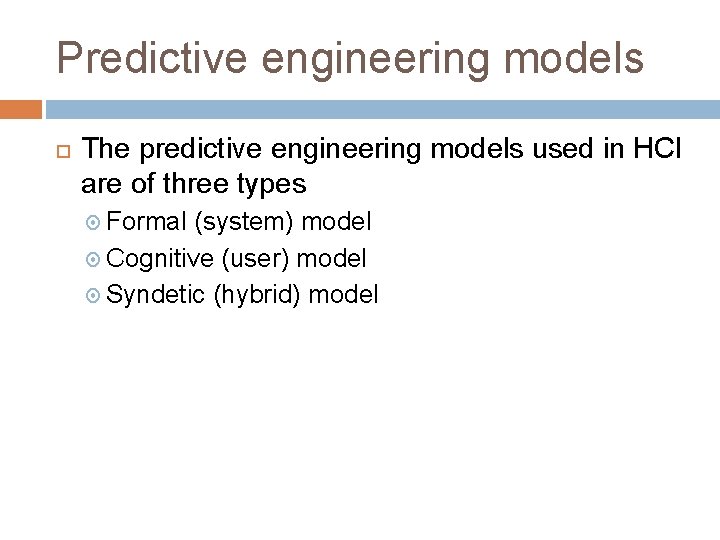 Predictive engineering models

The predictive engineering models used in HCI are of three types

Formal (system) model

Cognitive (user) model

Syndetic (hybrid) model